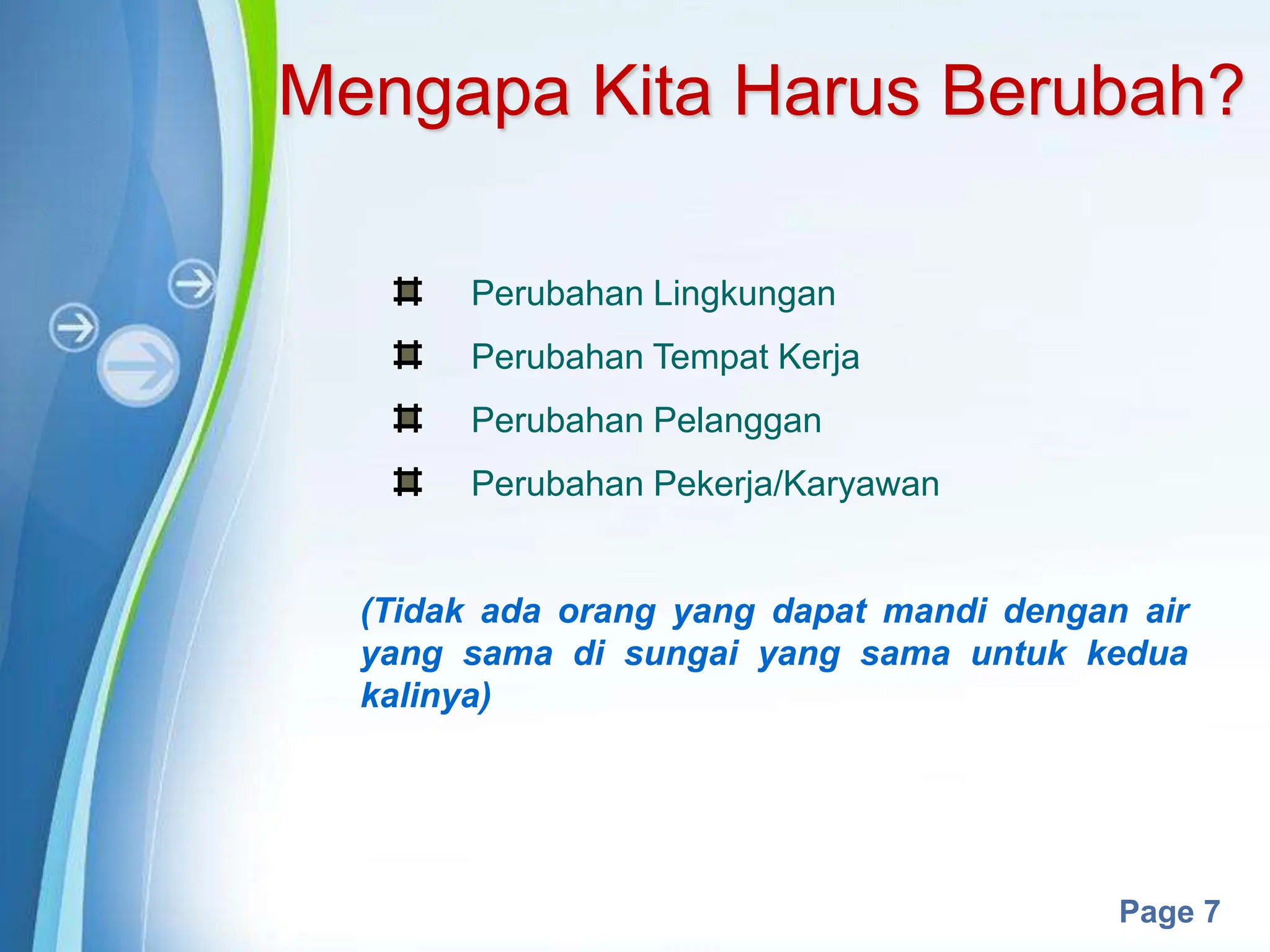 Mengapa Kita Harus Berubah?

Perubahan Lingkungan

Perubahan Tempat Kerja

Perubahan Pelanggan

Perubahan Pekerja/Karyawan

(Tidak ada orang yang dapat mandi dengan air yang sama di sungai yang sama untuk kedua kalinya)

Page 7